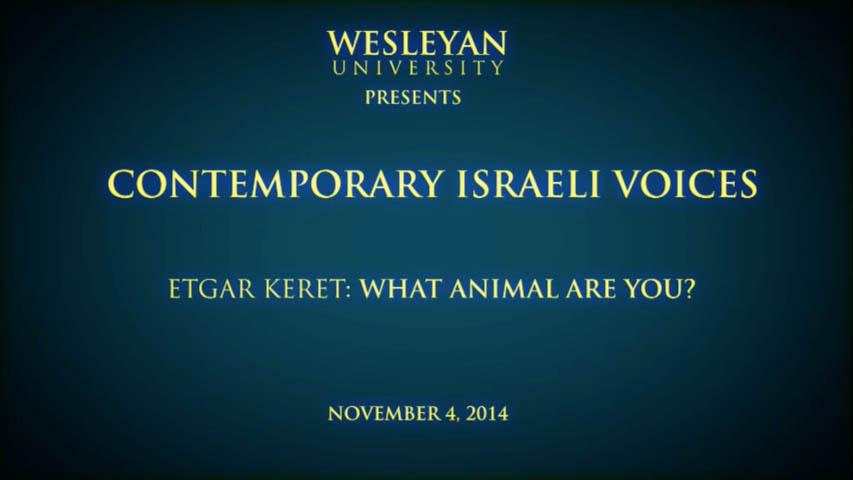 WESLEYAN
UNIVERSITY
PRESENTS

CONTEMPORARY ISRAELI VOICES

ETGAR KERET: WHAT ANIMAL ARE YOU?

NOVEMBER 4, 2014